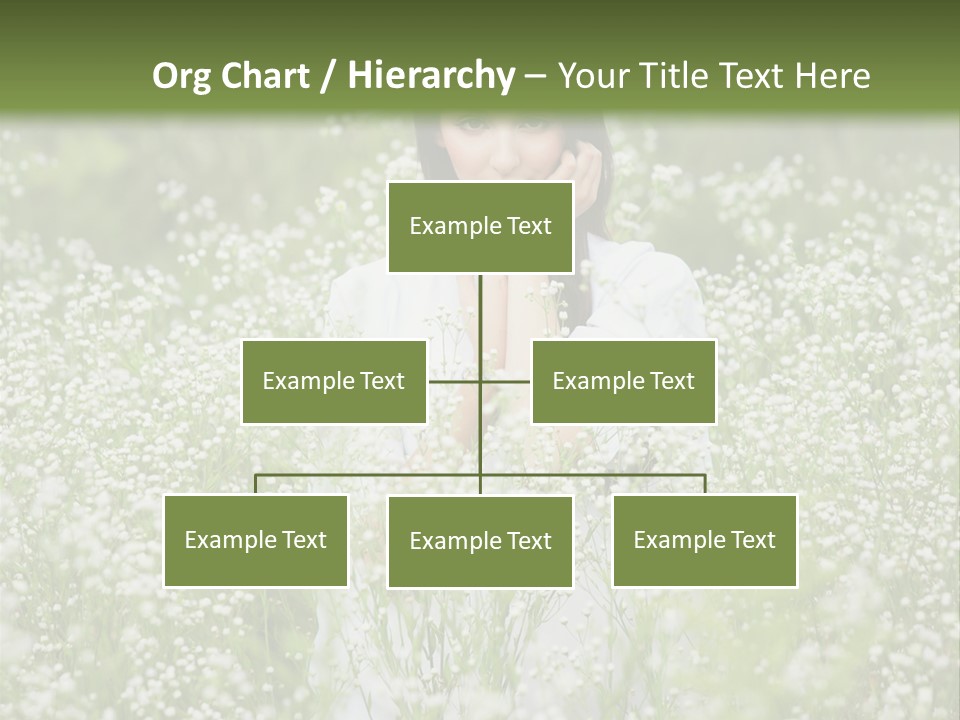 Org Chart / Hierarchy – Your Title Text Here

Example Text

Example Text

Example Text

Example Text

Example Text

Example Text